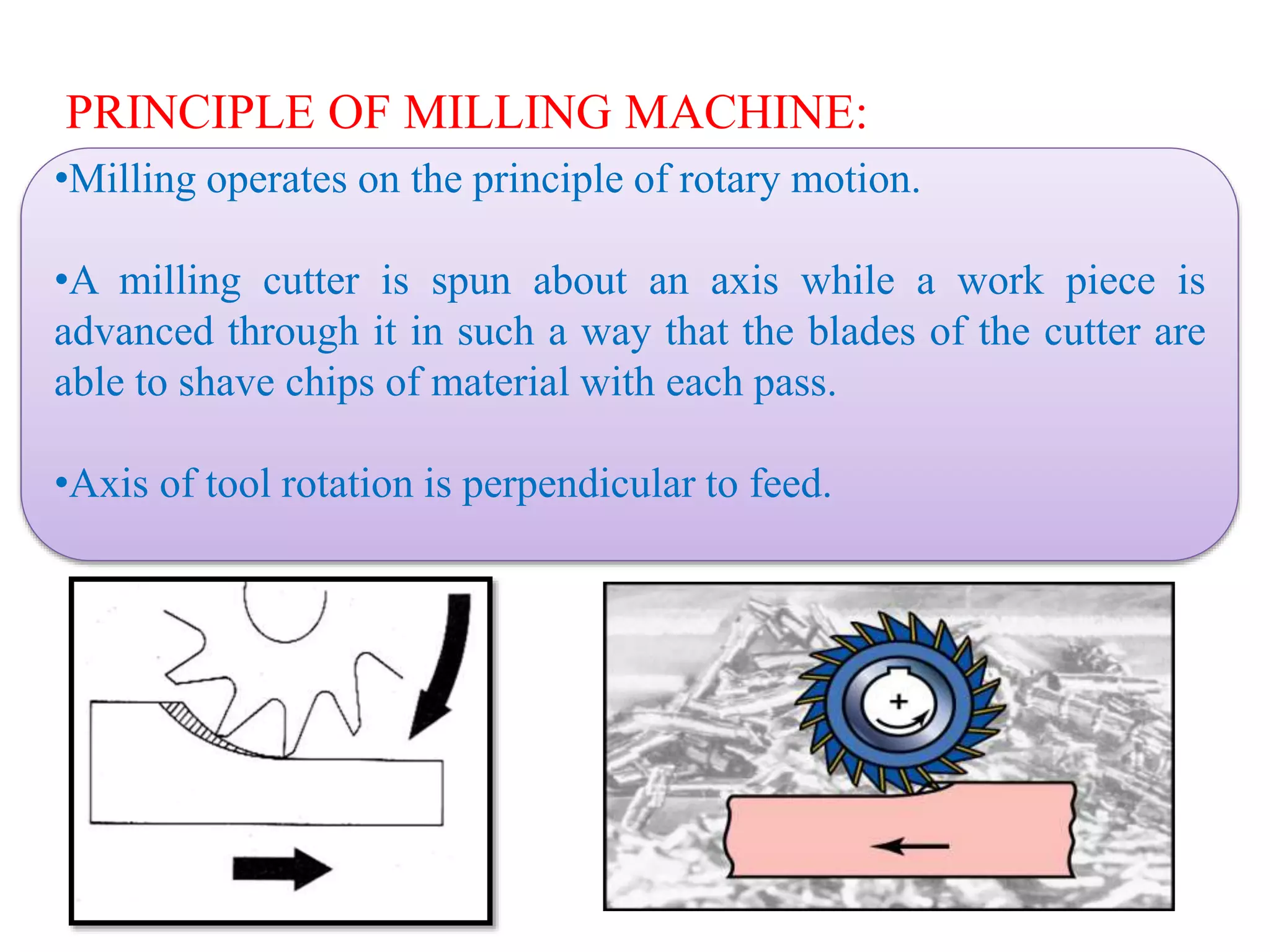 PRINCIPLE OF MILLING MACHINE:

•Milling operates on the principle of rotary motion.

•A milling cutter is spun about an axis while a work piece is advanced through it in such a way that the blades of the cutter are able to shave chips of material with each pass.

•Axis of tool rotation is perpendicular to feed.

+